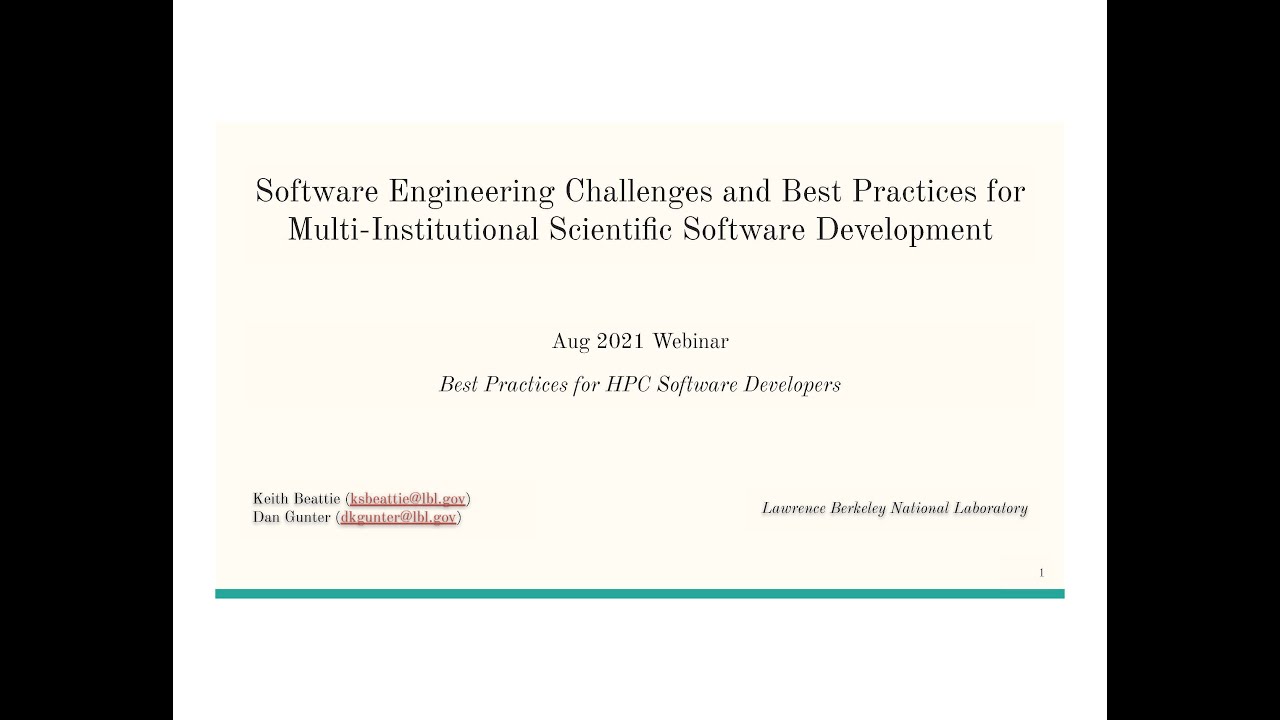 Software Engineering Challenges and Best Practices for Multi-Institutional Scientific Software Development

Aug 2021 Webinar

Best Practices for HPC Software Developers

Keith Beattie (ksbeattie@lbl.gov)
Dan Gunter (dkgunter@lbl.gov)

Lawrence Berkeley National Laboratory

1